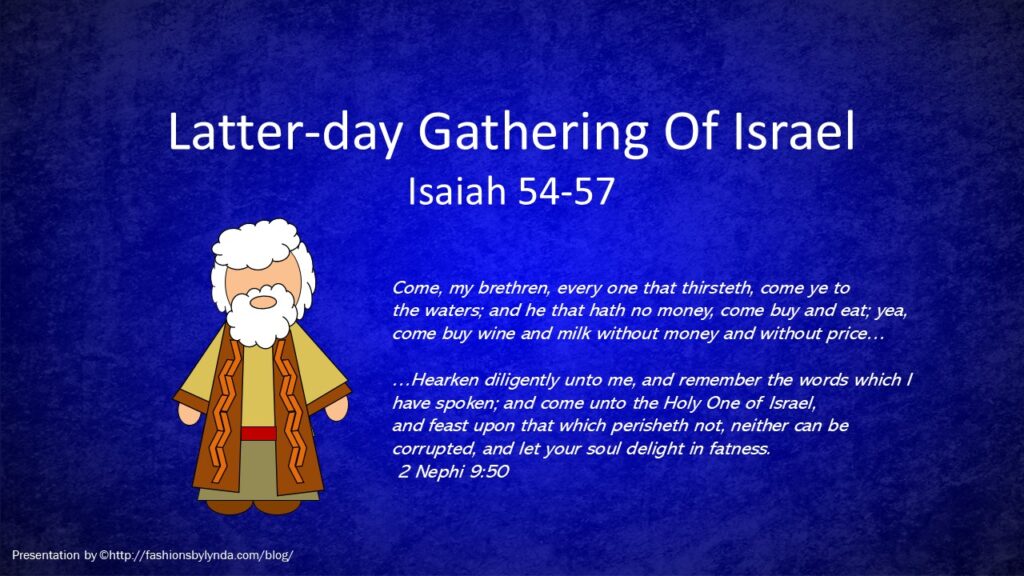 Latter-day Gathering Of Israel
Isaiah 54-57

Come, my brethren, every one that thirsteth, come ye to the waters; and he that hath no money, come buy and eat; yea, come buy wine and milk without money and without price…

…Hearken diligently unto me, and remember the words which I have spoken; and come unto the Holy One of Israel, and feast upon that which perisheth not, neither can be corrupted, and let your soul delight in fatness.
2 Nephi 9:50

Presentation by ©http://fashionsbylynda.com/blog/